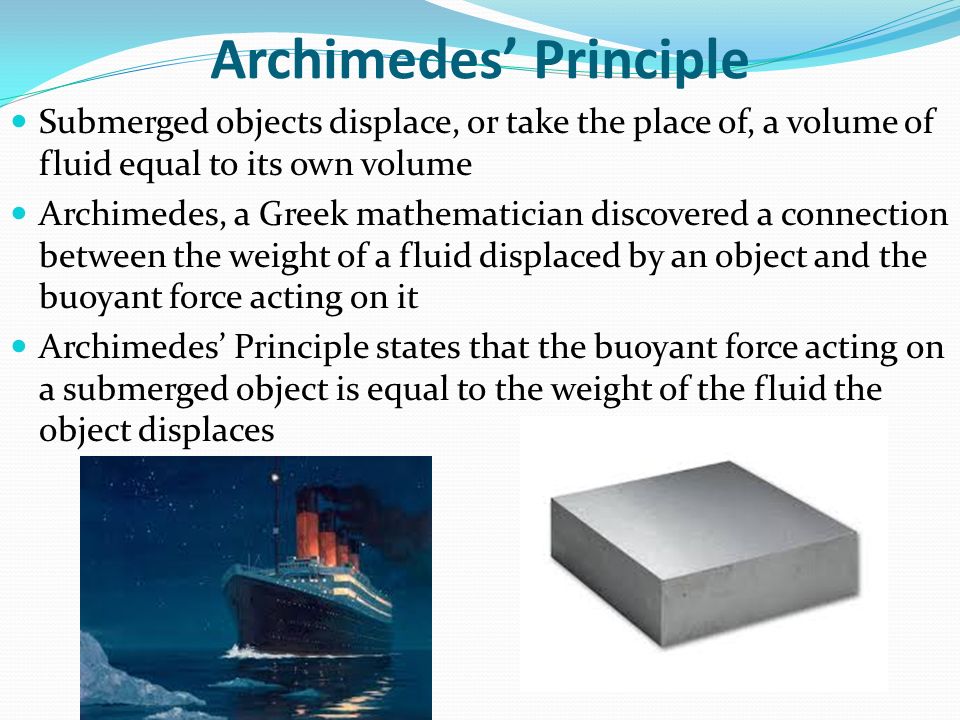 Archimedes’ Principle

Submerged objects displace, or take the place of, a volume of fluid equal to its own volume

Archimedes, a Greek mathematician discovered a connection between the weight of a fluid displaced by an object and the buoyant force acting on it

Archimedes’ Principle states that the buoyant force acting on a submerged object is equal to the weight of the fluid the object displaces